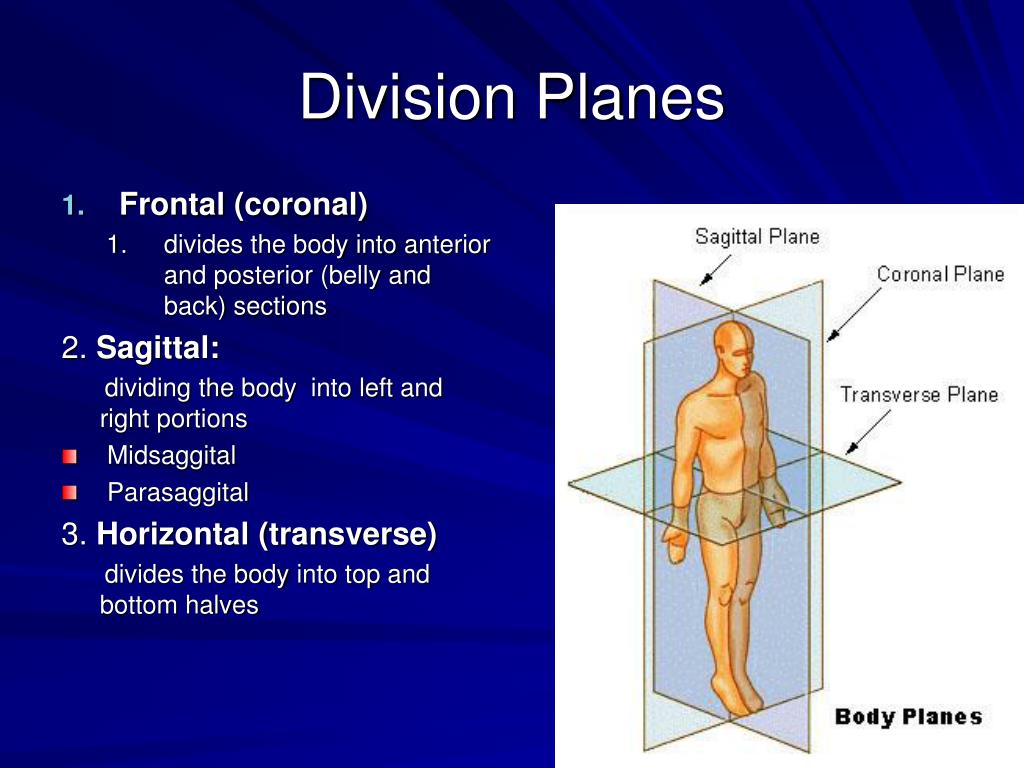 Division Planes

1. Frontal (coronal)

1. divides the body into anterior and posterior (belly and back) sections

2. Sagittal:

dividing the body into left and right portions

Midsaggital

Parasaggital

3. Horizontal (transverse)

divides the body into top and bottom halves

Sagittal Plane

Coronal Plane

Transverse Plane

Body Planes